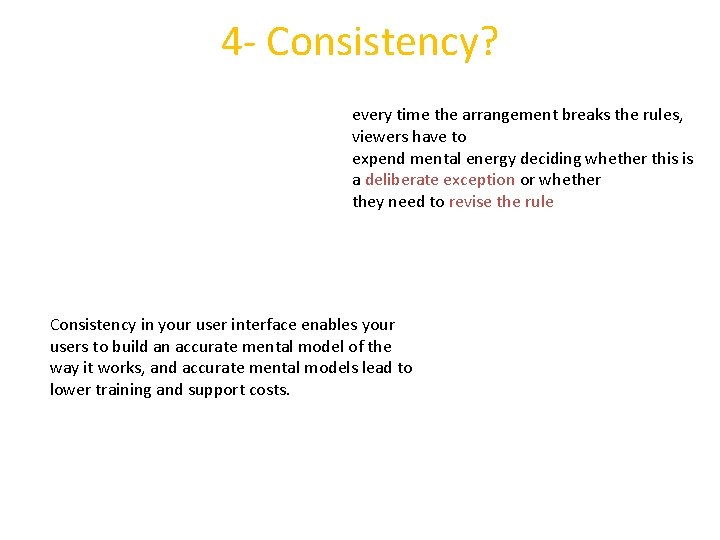 4- Consistency?

every time the arrangement breaks the rules, viewers have to expend mental energy deciding whether this is a deliberate exception or whether they need to revise the rule

Consistency in your user interface enables your users to build an accurate mental model of the way it works, and accurate mental models lead to lower training and support costs.